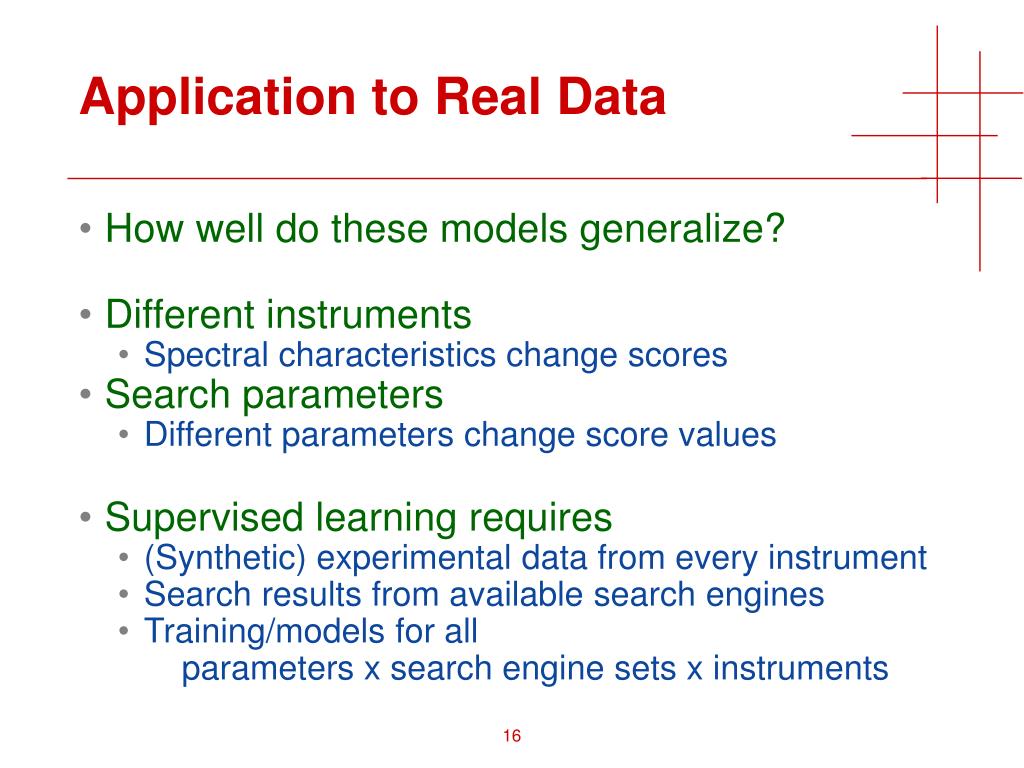 Application to Real Data

• How well do these models generalize?

• Different instruments
  • Spectral characteristics change scores
• Search parameters
  • Different parameters change score values

• Supervised learning requires
  • (Synthetic) experimental data from every instrument
  • Search results from available search engines
  • Training/models for all
    parameters x search engine sets x instruments

16